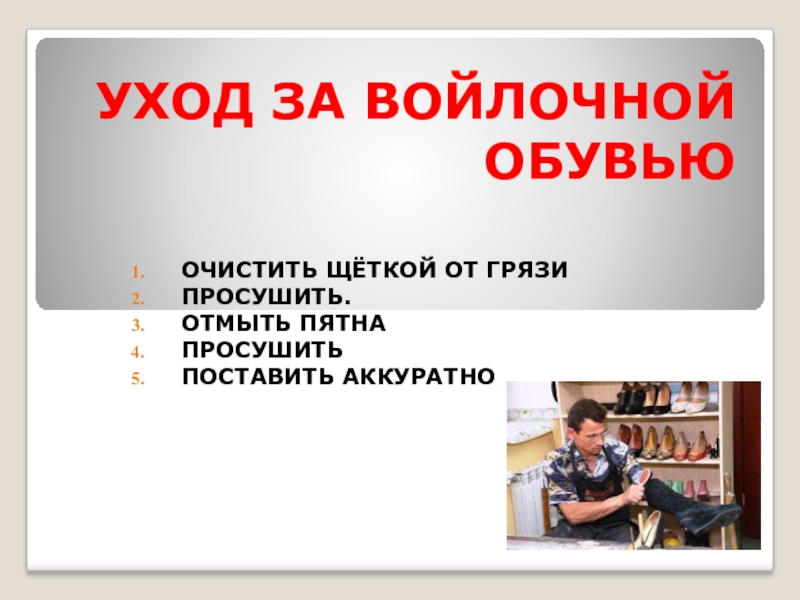 УХОД ЗА ВОЙЛОЧНОЙ ОБУВЬЮ

1. ОЧИСТИТЬ ЩЁТКОЙ ОТ ГРЯЗИ
2. ПРОСУШИТЬ.
3. ОТМЫТЬ ПЯТНА
4. ПРОСУШИТЬ
5. ПОСТАВИТЬ АККУРАТНО